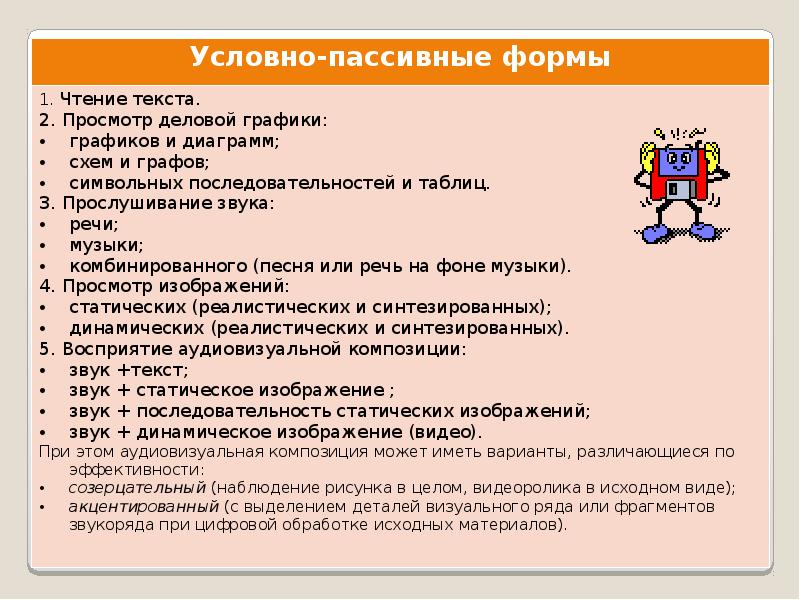 Условно-пассивные формы

1. Чтение текста.
2. Просмотр деловой графики:
• графиков и диаграмм;
• схем и графов;
• символьных последовательностей и таблиц.
3. Прослушивание звука:
• речи;
• музыки;
• комбинированного (песня или речь на фоне музыки).
4. Просмотр изображений:
• статических (реалистических и синтезированных);
• динамических (реалистических и синтезированных).
5. Восприятие аудиовизуальной композиции:
• звук +текст;
• звук + статическое изображение ;
• звук + последовательность статических изображений;
• звук + динамическое изображение (видео).
При этом аудиовизуальная композиция может иметь варианты, различающиеся по эффективности:
• созерцательный (наблюдение рисунка в целом, видеоролика в исходном виде);
• акцентированный (с выделением деталей визуального ряда или фрагментов звукоряда при цифровой обработке исходных материалов).